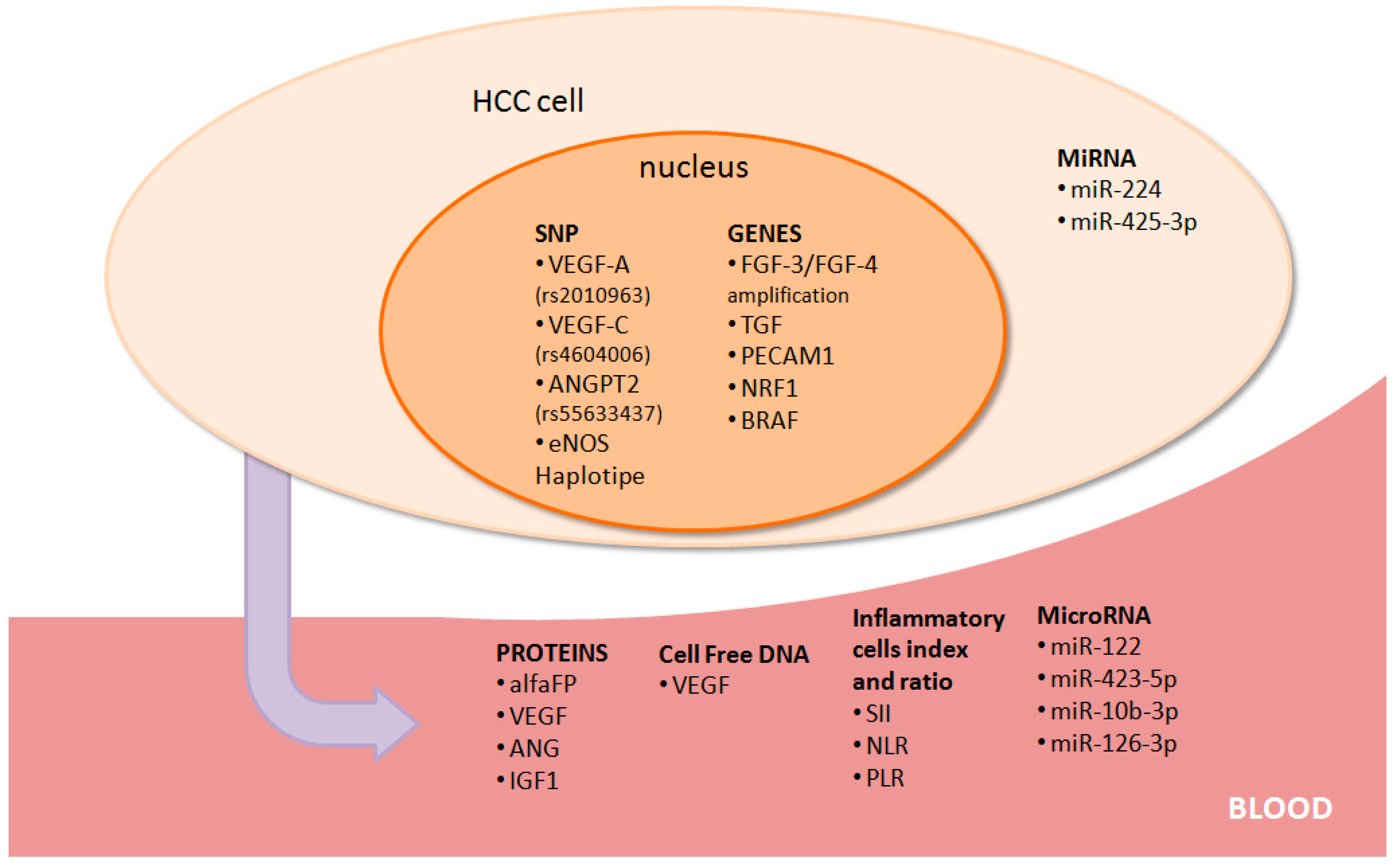 HCC cell

nucleus

SNP
• VEGF-A (rs2010963)
• VEGF-C (rs4604006)
• ANGPT2 (rs55633437)
• eNOS Haplotipe

GENES
• FGF-3/FGF-4 amplification
• TGF
• PECAM1
• NRF1
• BRAF

MiRNA
• miR-224
• miR-425-3p

PROTEINS
• alfaFP
• VEGF
• ANG
• IGF1

Cell Free DNA
• VEGF

Inflammatory cells index and ratio
• SII
• NLR
• PLR

MicroRNA
• miR-122
• miR-423-5p
• miR-10b-3p
• miR-126-3p

BLOOD